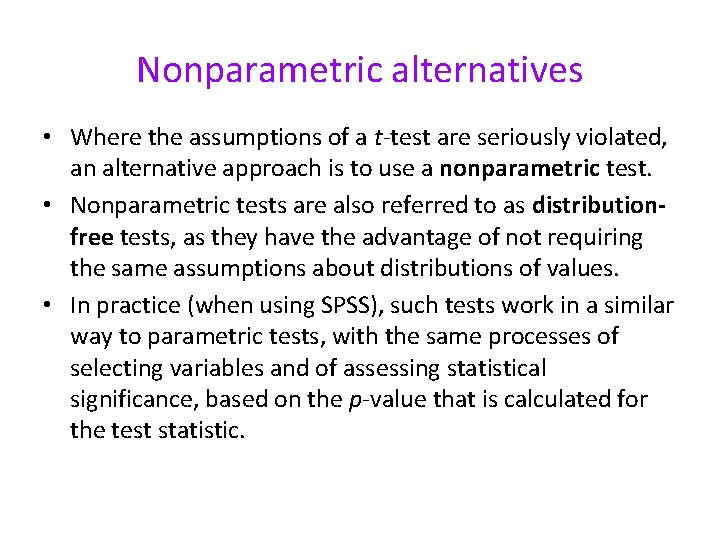 Nonparametric alternatives

• Where the assumptions of a t-test are seriously violated, an alternative approach is to use a nonparametric test.

• Nonparametric tests are also referred to as distribution-free tests, as they have the advantage of not requiring the same assumptions about distributions of values.

• In practice (when using SPSS), such tests work in a similar way to parametric tests, with the same processes of selecting variables and of assessing statistical significance, based on the p-value that is calculated for the test statistic.